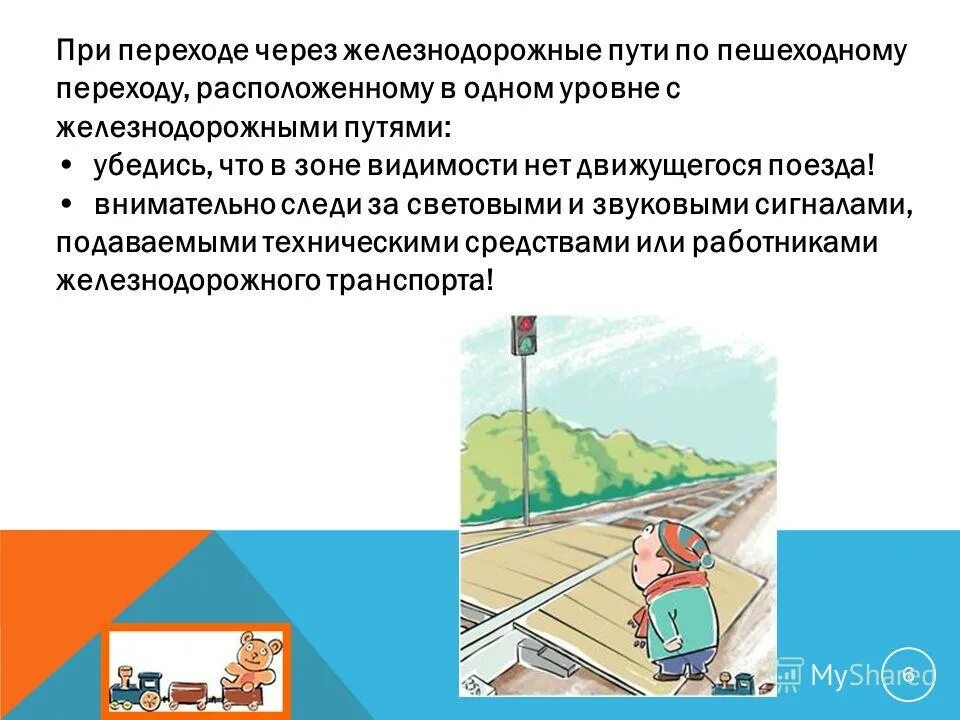 При переходе через железнодорожные пути по пешеходному переходу, расположенному в одном уровне с железнодорожными путями:
• убедись, что в зоне видимости нет движущегося поезда!
• внимательно следи за световыми и звуковыми сигналами, подаваемыми техническими средствами или работниками железнодорожного транспорта!

MyShared

6